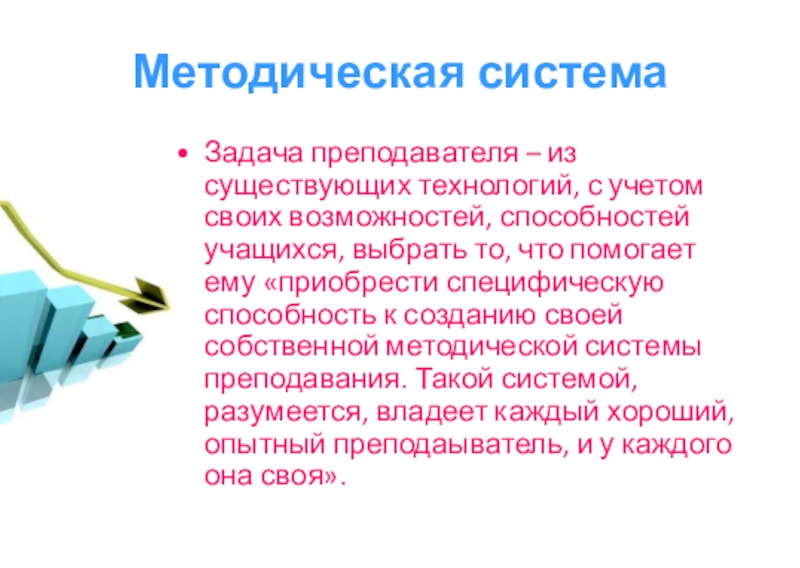 Методическая система

• Задача преподавателя – из существующих технологий, с учетом своих возможностей, способностей учащихся, выбрать то, что помогает ему «приобрести специфическую способность к созданию своей собственной методической системы преподавания. Такой системой, разумеется, владеет каждый хороший, опытный преподаыватель, и у каждого она своя».